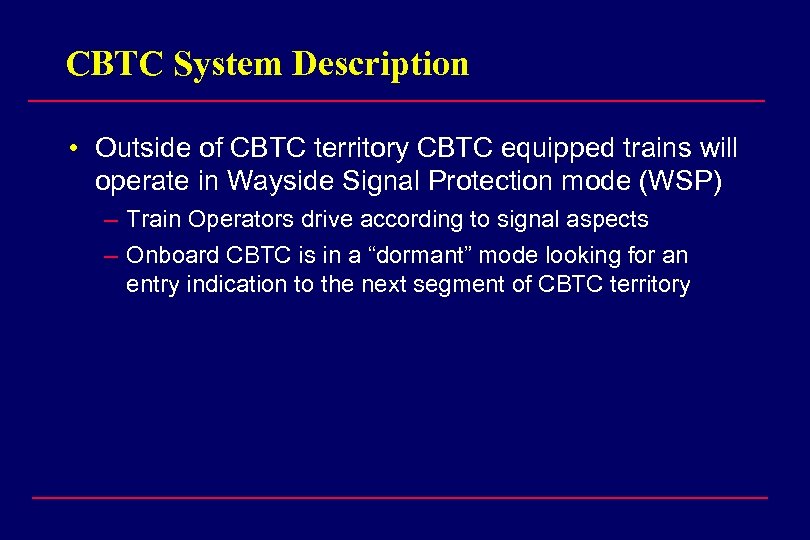 CBTC System Description

• Outside of CBTC territory CBTC equipped trains will operate in Wayside Signal Protection mode (WSP)

– Train Operators drive according to signal aspects

– Onboard CBTC is in a “dormant” mode looking for an entry indication to the next segment of CBTC territory